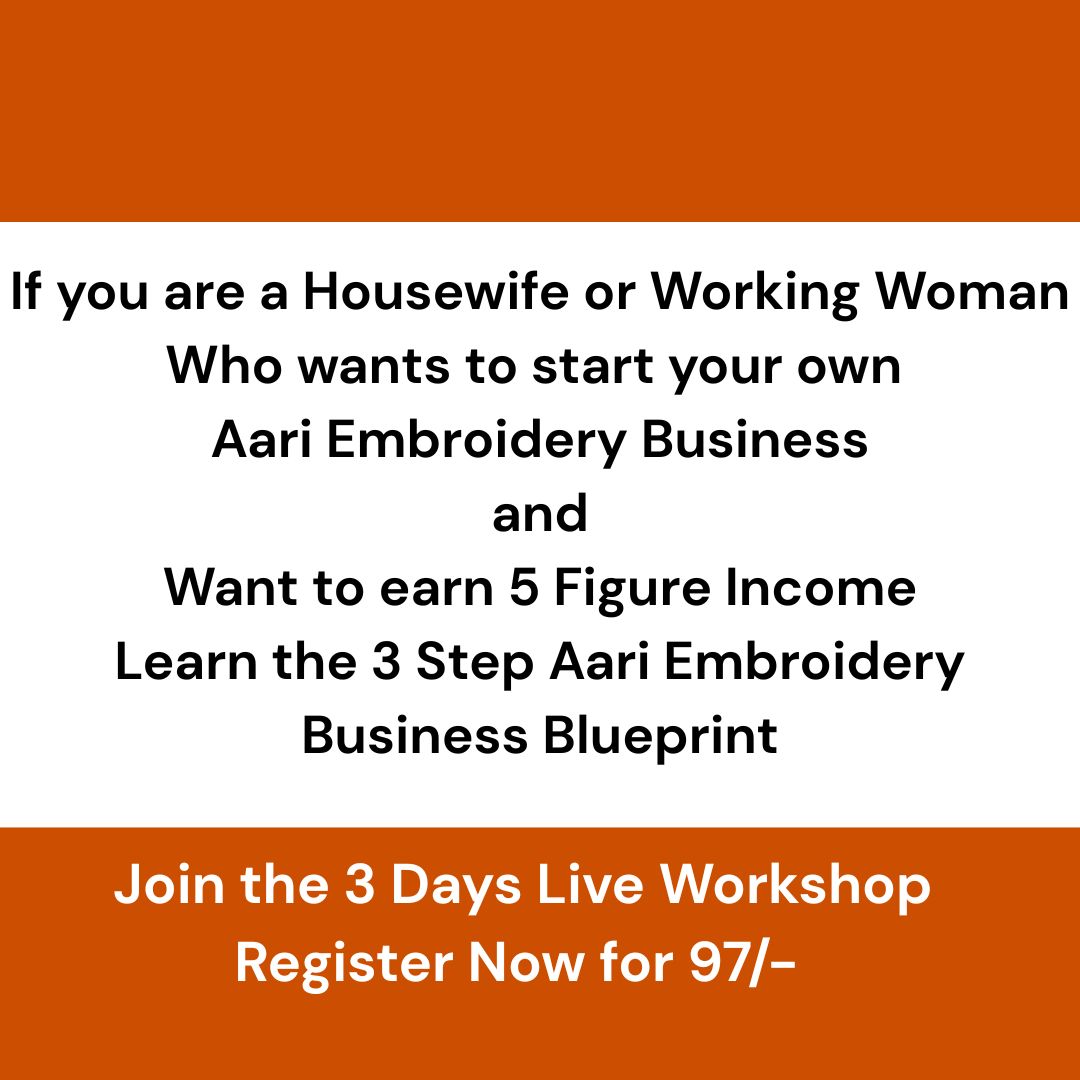 If you are a Housewife or Working Woman
Who wants to start your own
Aari Embroidery Business
and
Want to earn 5 Figure Income
Learn the 3 Step Aari Embroidery
Business Blueprint

Join the 3 Days Live Workshop
Register Now for 97/-